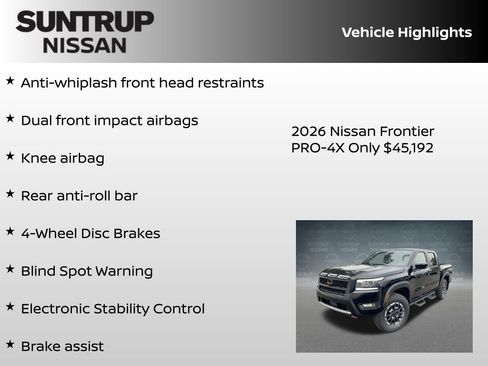 SUNTRUP NISSAN

Vehicle Highlights

★ Anti-whiplash front head restraints

★ Dual front impact airbags

★ Knee airbag

★ Rear anti-roll bar

★ 4-Wheel Disc Brakes

★ Blind Spot Warning

★ Electronic Stability Control

★ Brake assist

2026 Nissan Frontier PRO-4X Only $45,192